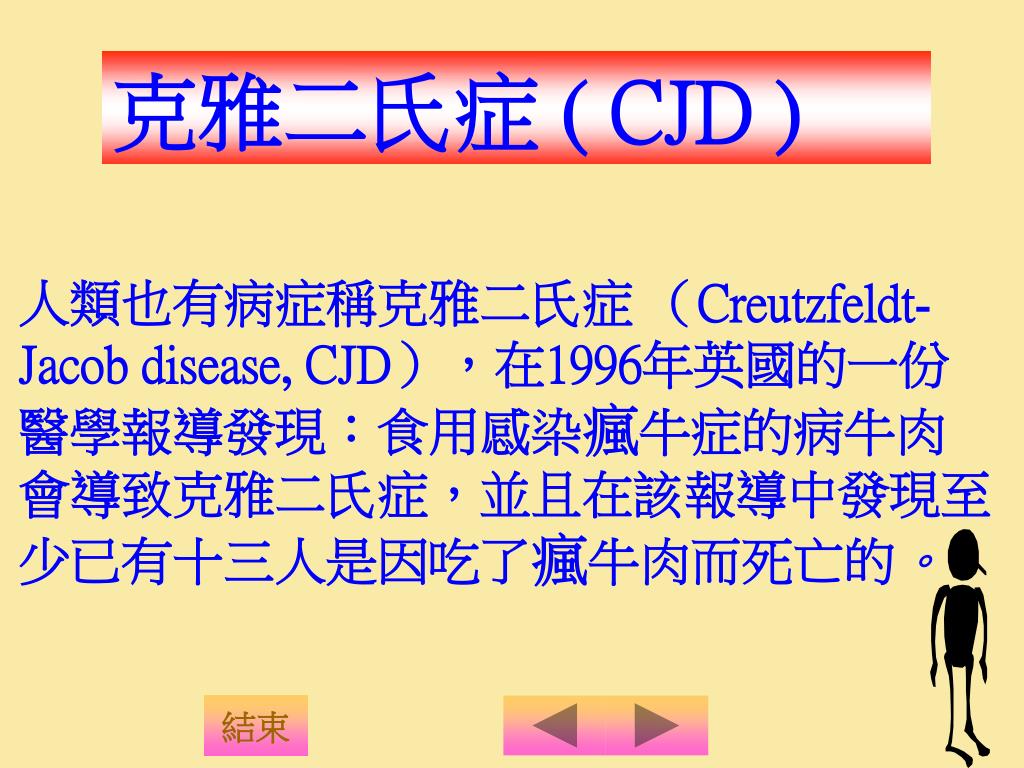 克雅二氏症 ( CJD )

人類也有病症稱克雅二氏症 （Creutzfeldt-Jacob disease, CJD），在1996年英國的一份醫學報導發現：食用感染瘋牛症的病牛肉會導致克雅二氏症，並且在該報導中發現至少已有十三人是因吃了瘋牛肉而死亡的。

結束